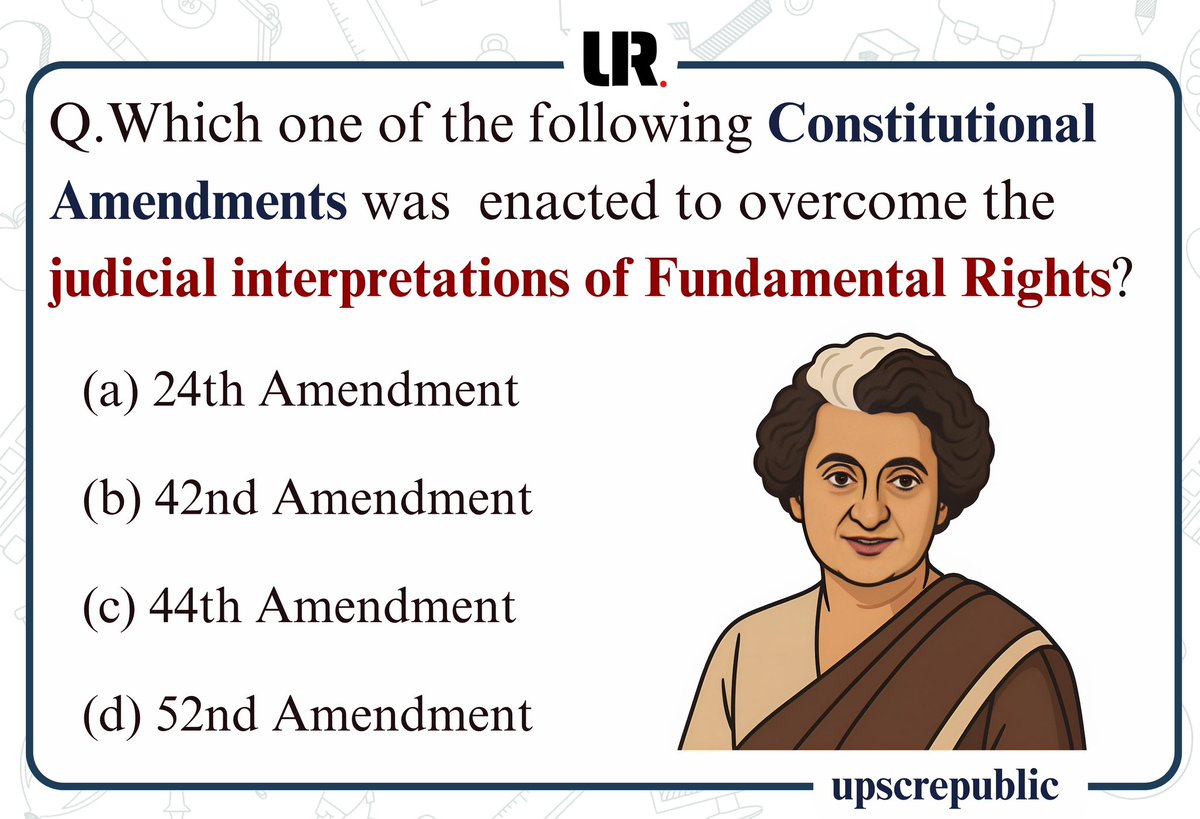 UR.

Q.Which one of the following Constitutional Amendments was enacted to overcome the judicial interpretations of Fundamental Rights?

(a) 24th Amendment

(b) 42nd Amendment

(c) 44th Amendment

(d) 52nd Amendment

upscrepublic